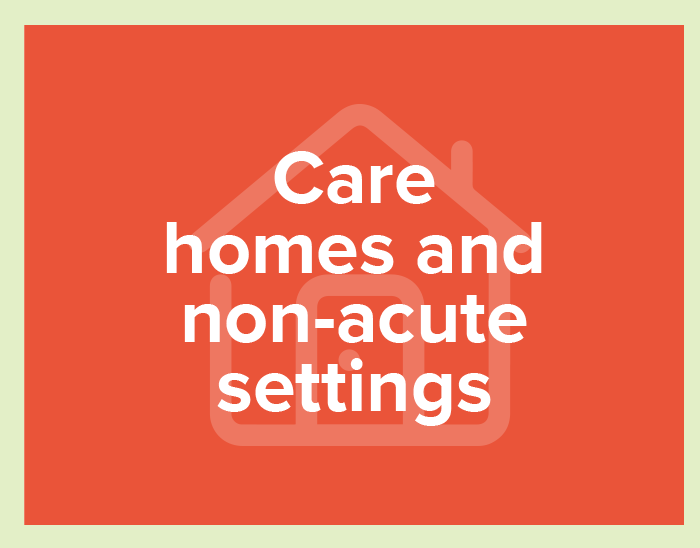 Care homes and non-acute settings